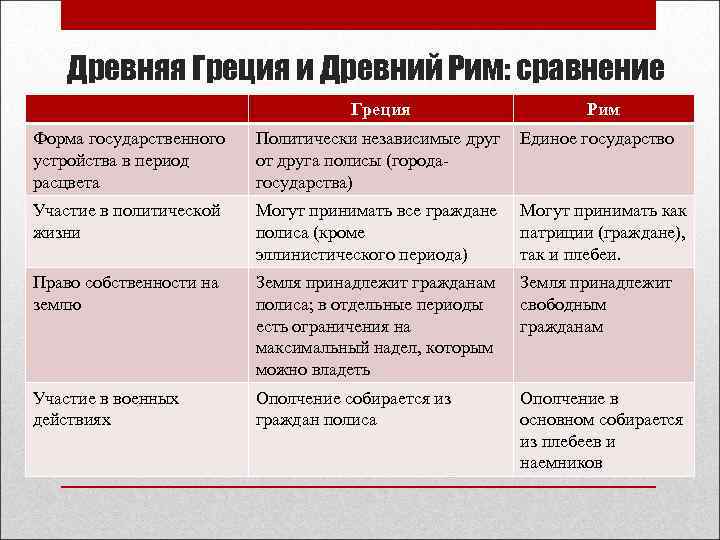 Древняя Греция и Древний Рим: сравнение

| | Греция | Рим |
|---|---|---|
| Форма государственного устройства в период расцвета | Политически независимые друг от друга полисы (города-государства) | Единое государство |
| Участие в политической жизни | Могут принимать все граждане полиса (кроме эллинистического периода) | Могут принимать как патриции (граждане), так и плебеи. |
| Право собственности на землю | Земля принадлежит гражданам полиса; в отдельные периоды есть ограничения на максимальный надел, которым можно владеть | Земля принадлежит свободным гражданам |
| Участие в военных действиях | Ополчение собирается из граждан полиса | Ополчение в основном собирается из плебеев и наемников |